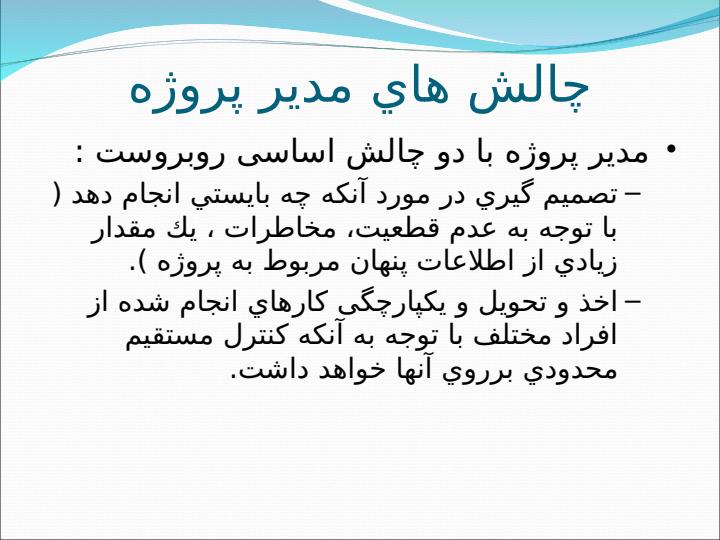 چالش هاي مدير پروژه

• مدير پروژه با دو چالش اساسی روبروست :

– تصميم گيري در مورد آنكه چه بايستي انجام دهد ( با توجه به عدم قطعيت، مخاطرات ، يك مقدار زيادي از اطلاعات پنهان مربوط به پروژه ).

– اخذ و تحويل و يكپارچگی كارهاي انجام شده از افراد مختلف با توجه به آنكه كنترل مستقيم محدودي برروي آنها خواهد داشت.